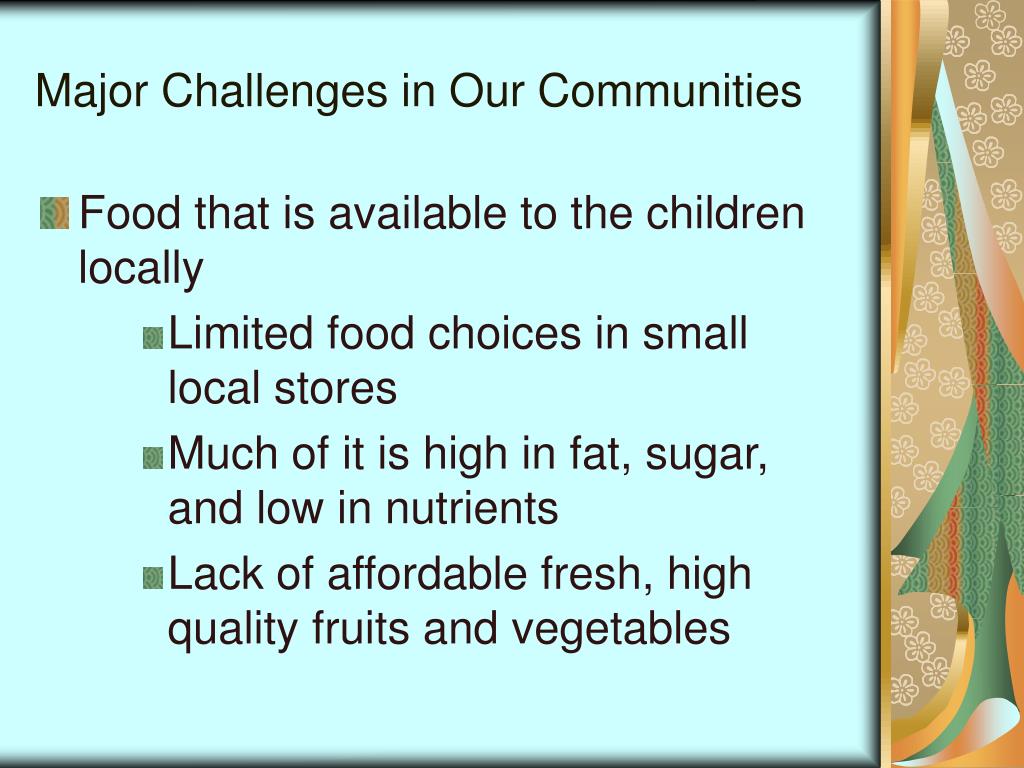 Major Challenges in Our Communities

Food that is available to the children locally

Limited food choices in small local stores

Much of it is high in fat, sugar, and low in nutrients

Lack of affordable fresh, high quality fruits and vegetables